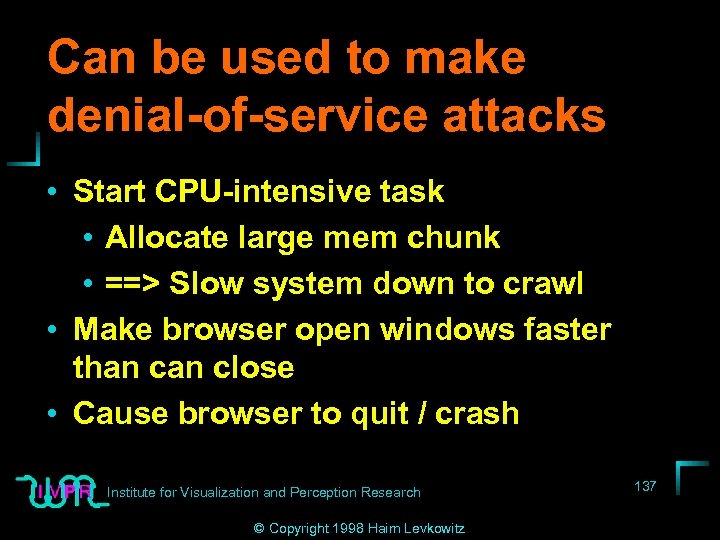 Can be used to make denial-of-service attacks

• Start CPU-intensive task
  • Allocate large mem chunk
  • ==> Slow system down to crawl
• Make browser open windows faster than can close
• Cause browser to quit / crash

IVPR Institute for Visualization and Perception Research

137

© Copyright 1998 Haim Levkowitz